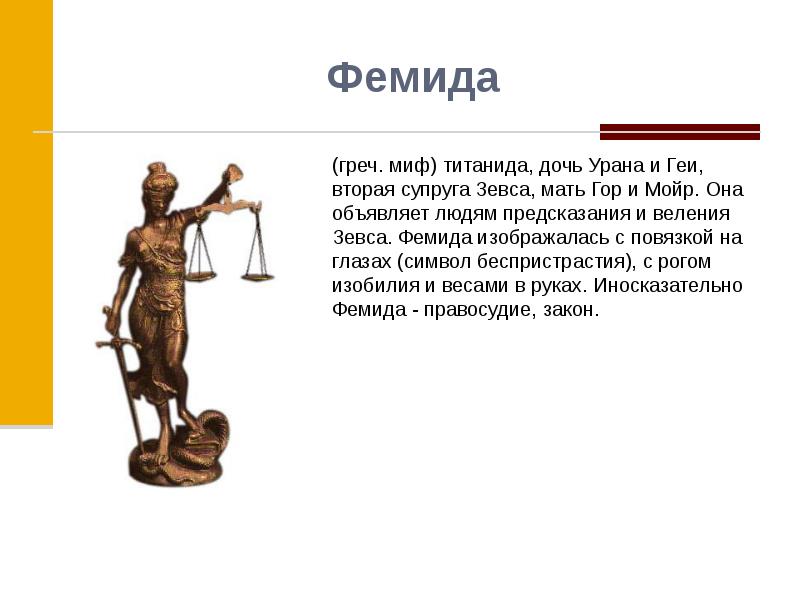 Фемида

(греч. миф) титанида, дочь Урана и Геи, вторая супруга Зевса, мать Гор и Мойр. Она объявляет людям предсказания и веления Зевса. Фемида изображалась с повязкой на глазах (символ беспристрастия), с рогом изобилия и весами в руках. Иносказательно Фемида - правосудие, закон.